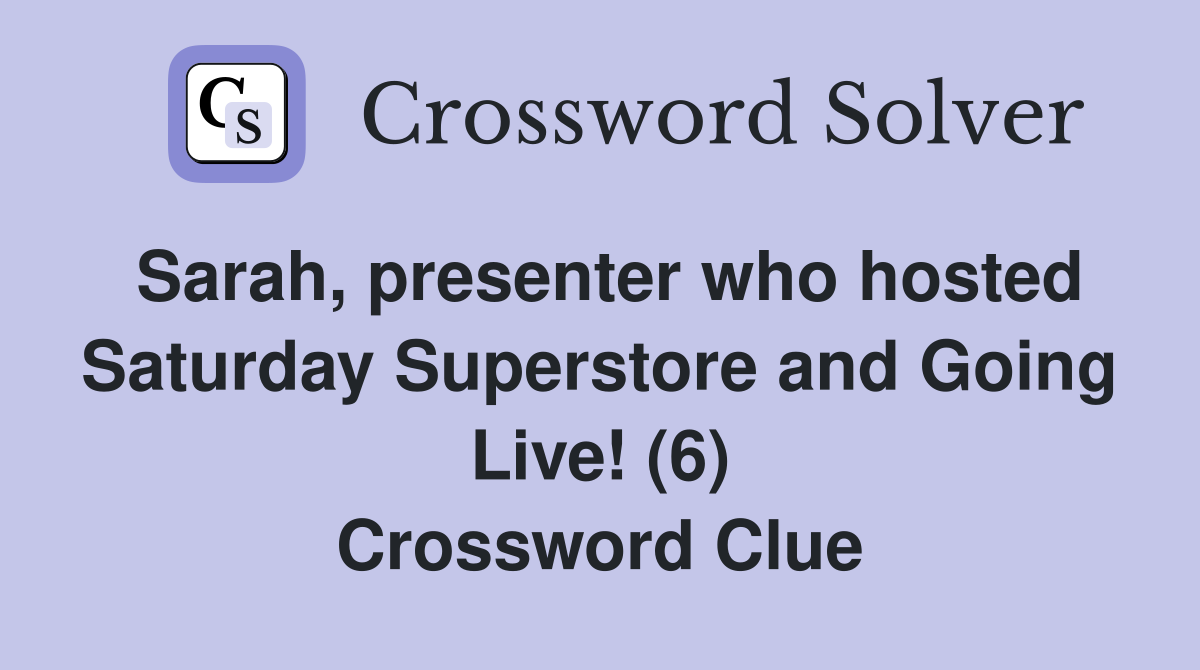 CS Crossword Solver

Sarah, presenter who hosted Saturday Superstore and Going Live! (6)
Crossword Clue